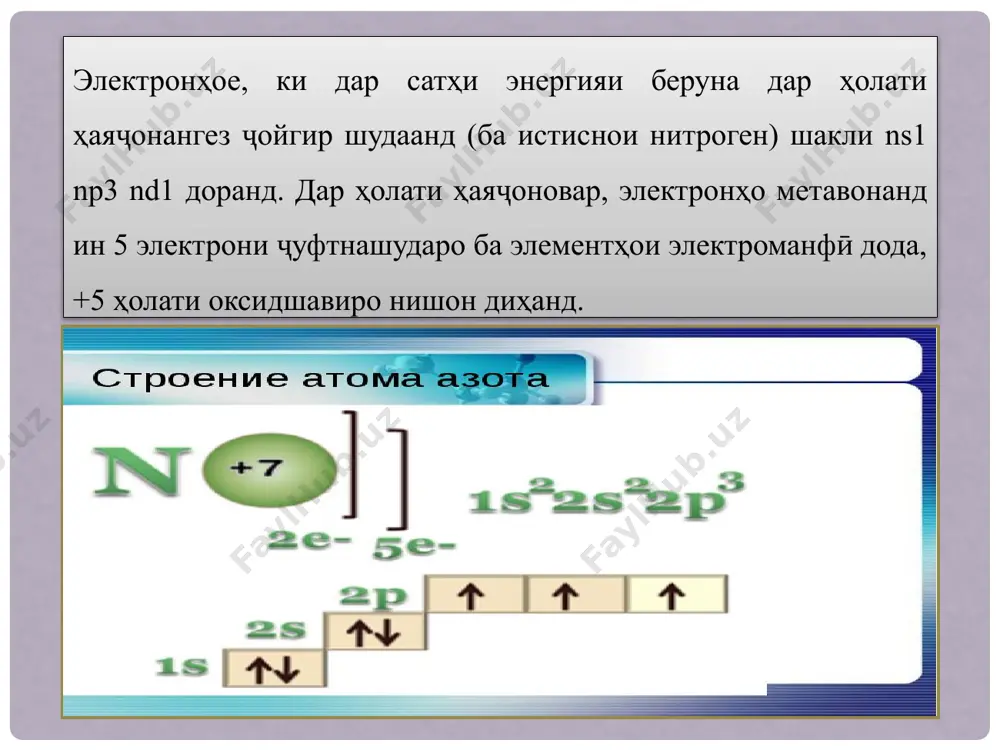 Электронҳое, ки дар сатҳи энергияи беруна дар ҳолати ҳаяҷонангез ҷойгир шудаанд (ба истиснои нитроген) шакли ns1 np3 nd1 доранд. Дар ҳолати ҳаяҷоновар, электронҳо метавонанд ин 5 электрони ҷуфтнашударо ба элементҳои электроманфӣ дода, +5 ҳолати оксидшавиро нишон диҳанд.

Строение атома азота

N +7

2e- 5e-

$1s^2 2s^2 2p^3$

2p ↑ ↑ ↑

2s ↑↓

1s ↑↓

Faylhub.uz